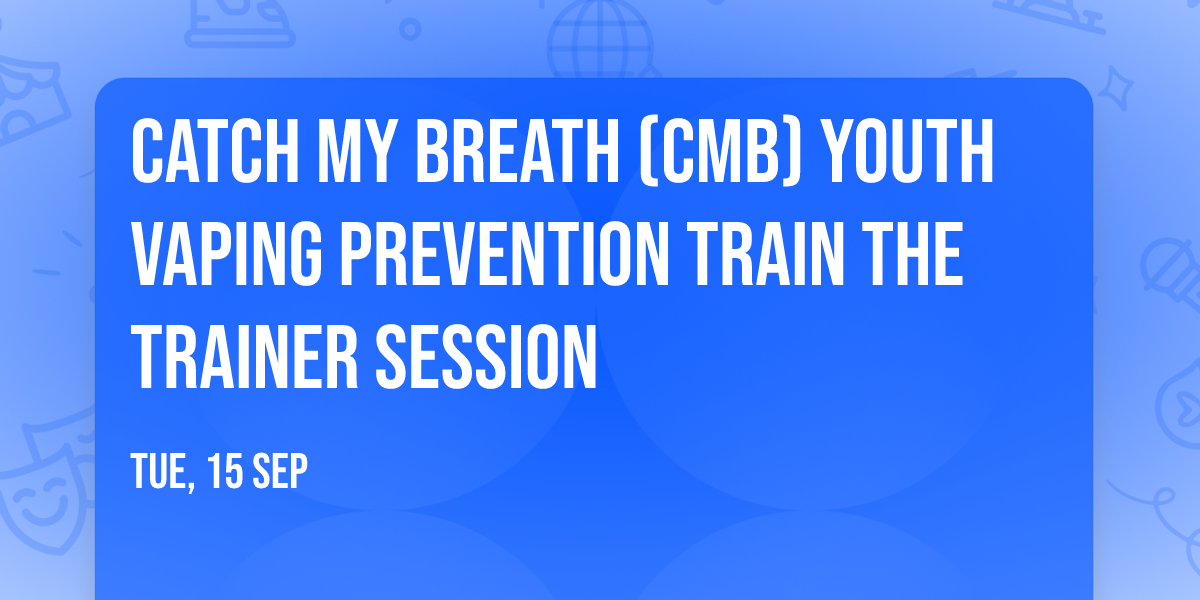 CATCH MY BREATH (CMB) YOUTH VAPING PREVENTION TRAIN THE TRAINER SESSION

TUE, 15 SEP